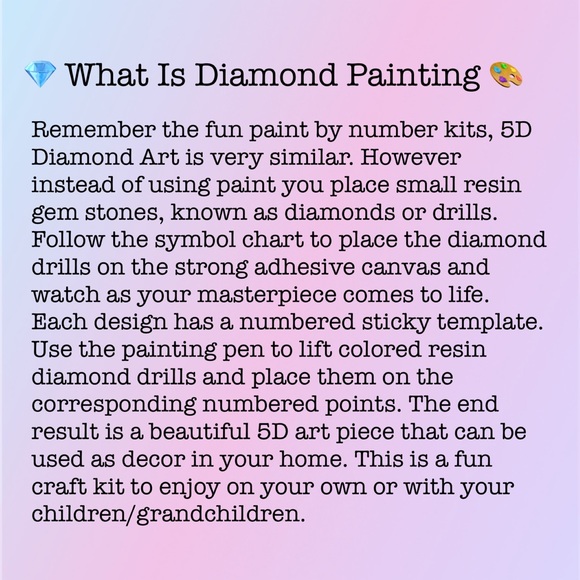 💎 What Is Diamond Painting 🎨

Remember the fun paint by number kits, 5D Diamond Art is very similar. However instead of using paint you place small resin gem stones, known as diamonds or drills. Follow the symbol chart to place the diamond drills on the strong adhesive canvas and watch as your masterpiece comes to life. Each design has a numbered sticky template. Use the painting pen to lift colored resin diamond drills and place them on the corresponding numbered points. The end result is a beautiful 5D art piece that can be used as decor in your home. This is a fun craft kit to enjoy on your own or with your children/grandchildren.